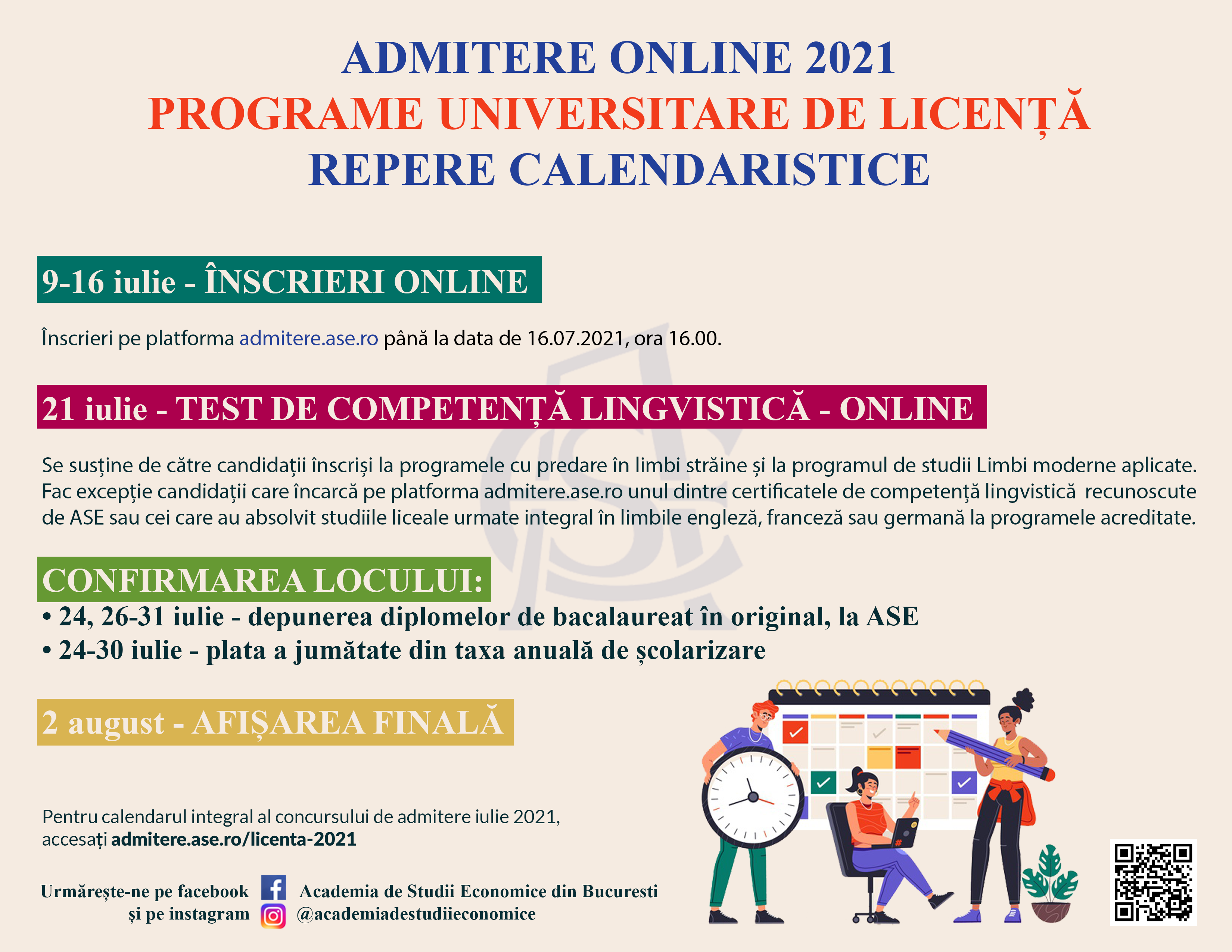 ADMITERE ONLINE 2021
PROGRAME UNIVERSITARE DE LICENȚĂ
REPERE CALENDARISTICE

9-16 iulie - ÎNSCRIERI ONLINE

Înscrieri pe platforma admitere.ase.ro până la data de 16.07.2021, ora 16.00.

21 iulie - TEST DE COMPETENȚĂ LINGVISTICĂ - ONLINE

Se susține de către candidații înscriși la programele cu predare în limbi străine și la programul de studii Limbi moderne aplicate. Fac excepție candidații care încarcă pe platforma admitere.ase.ro unul dintre certificatele de competență lingvistică recunoscute de ASE sau cei care au absolvit studiile liceale urmate integral în limbile engleză, franceză sau germană la programele acreditate.

CONFIRMAREA LOCULUI:
• 24, 26-31 iulie - depunerea diplomelor de bacalaureat în original, la ASE
• 24-30 iulie - plata a jumătate din taxa anuală de școlarizare

2 august - AFIȘAREA FINALĂ

Pentru calendarul integral al concursului de admitere iulie 2021, accesați admitere.ase.ro/licenta-2021

Urmărește-ne pe facebook Academia de Studii Economice din Bucuresti
și pe instagram @academiadestudiieconomice